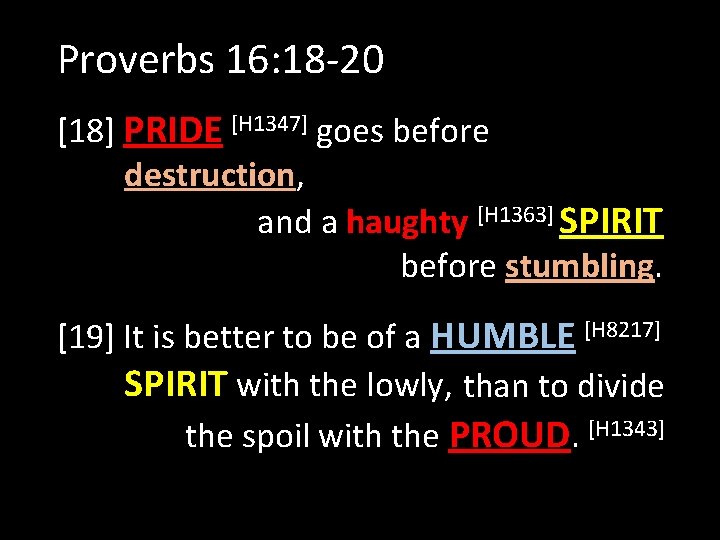 Proverbs 16:18-20

[18] PRIDE [H1347] goes before destruction, and a haughty [H1363] SPIRIT before stumbling.

[19] It is better to be of a HUMBLE [H8217] SPIRIT with the lowly, than to divide the spoil with the PROUD. [H1343]